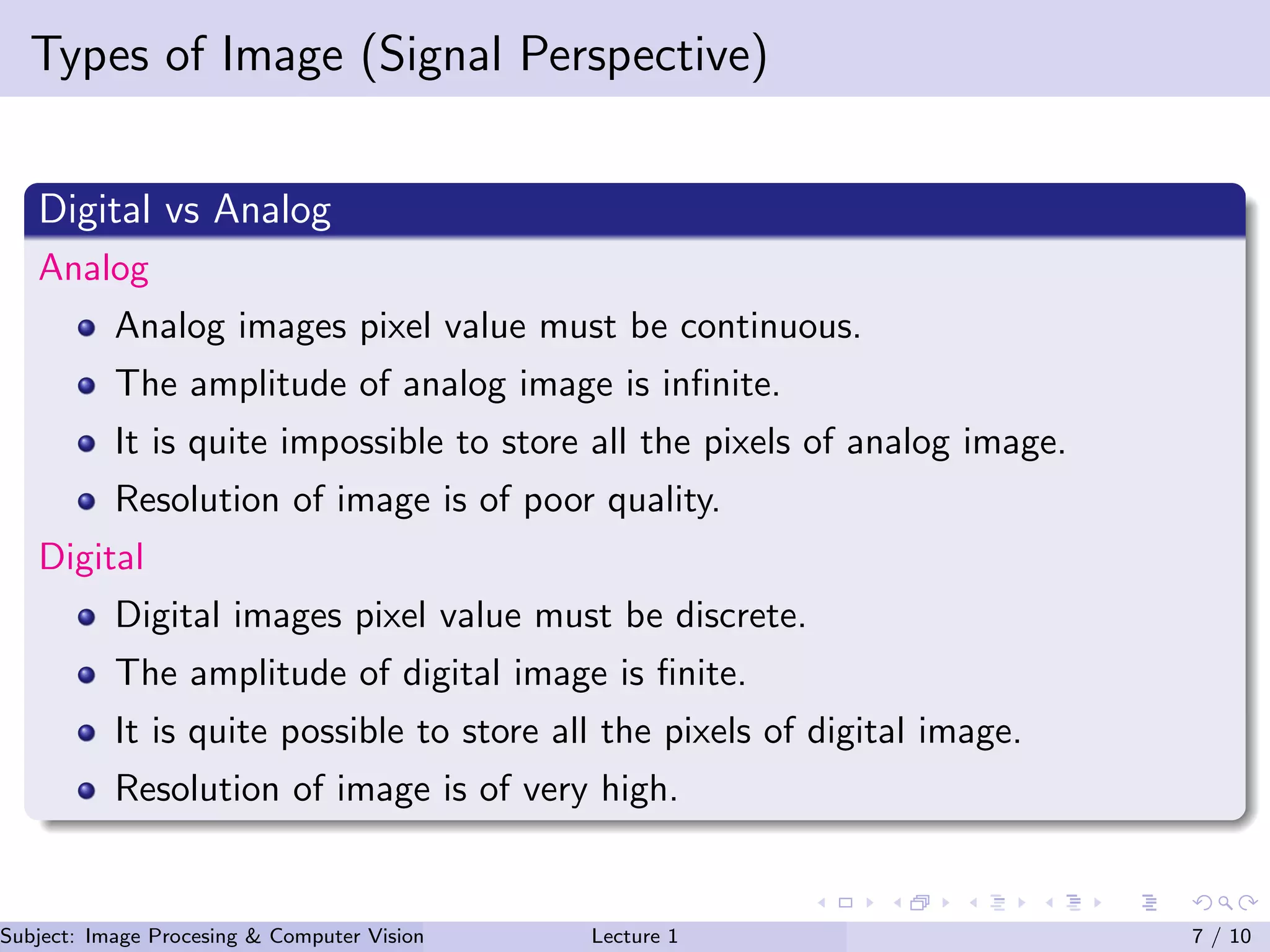 Types of Image (Signal Perspective)

Digital vs Analog

Analog

- Analog images pixel value must be continuous.
- The amplitude of analog image is infinite.
- It is quite impossible to store all the pixels of analog image.
- Resolution of image is of poor quality.

Digital

- Digital images pixel value must be discrete.
- The amplitude of digital image is finite.
- It is quite possible to store all the pixels of digital image.
- Resolution of image is of very high.

Subject: Image Procesing & Computer Vision    Lecture 1    7 / 10